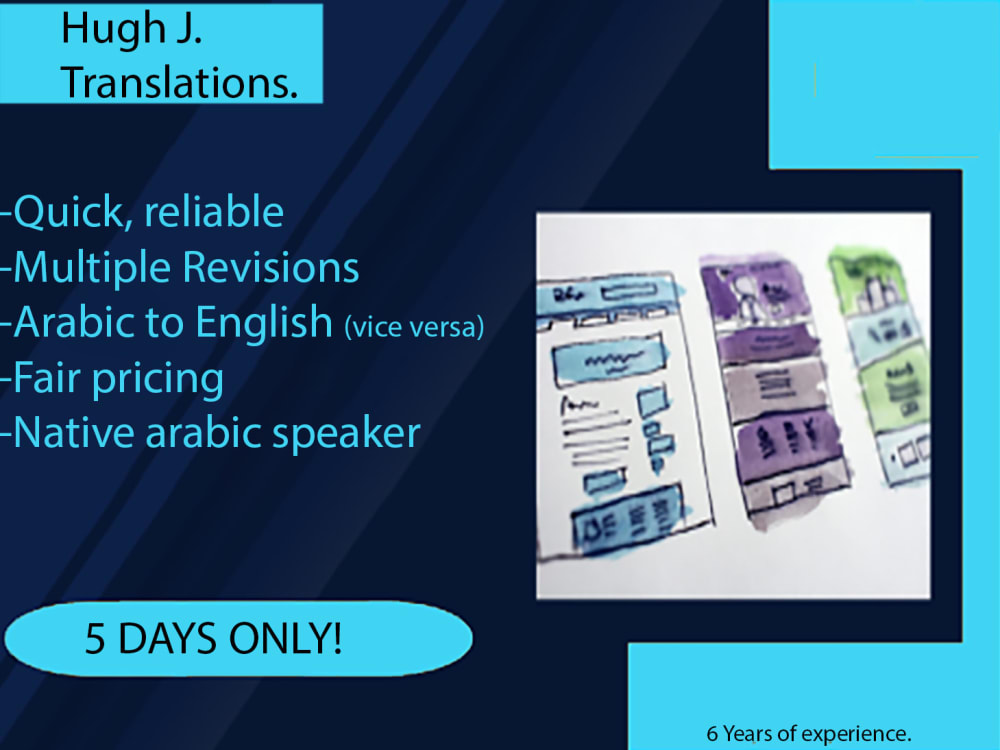 Hugh J.
Translations.

-Quick, reliable
-Multiple Revisions
-Arabic to English (vice versa)
-Fair pricing
-Native arabic speaker

5 DAYS ONLY!

6 Years of experience.